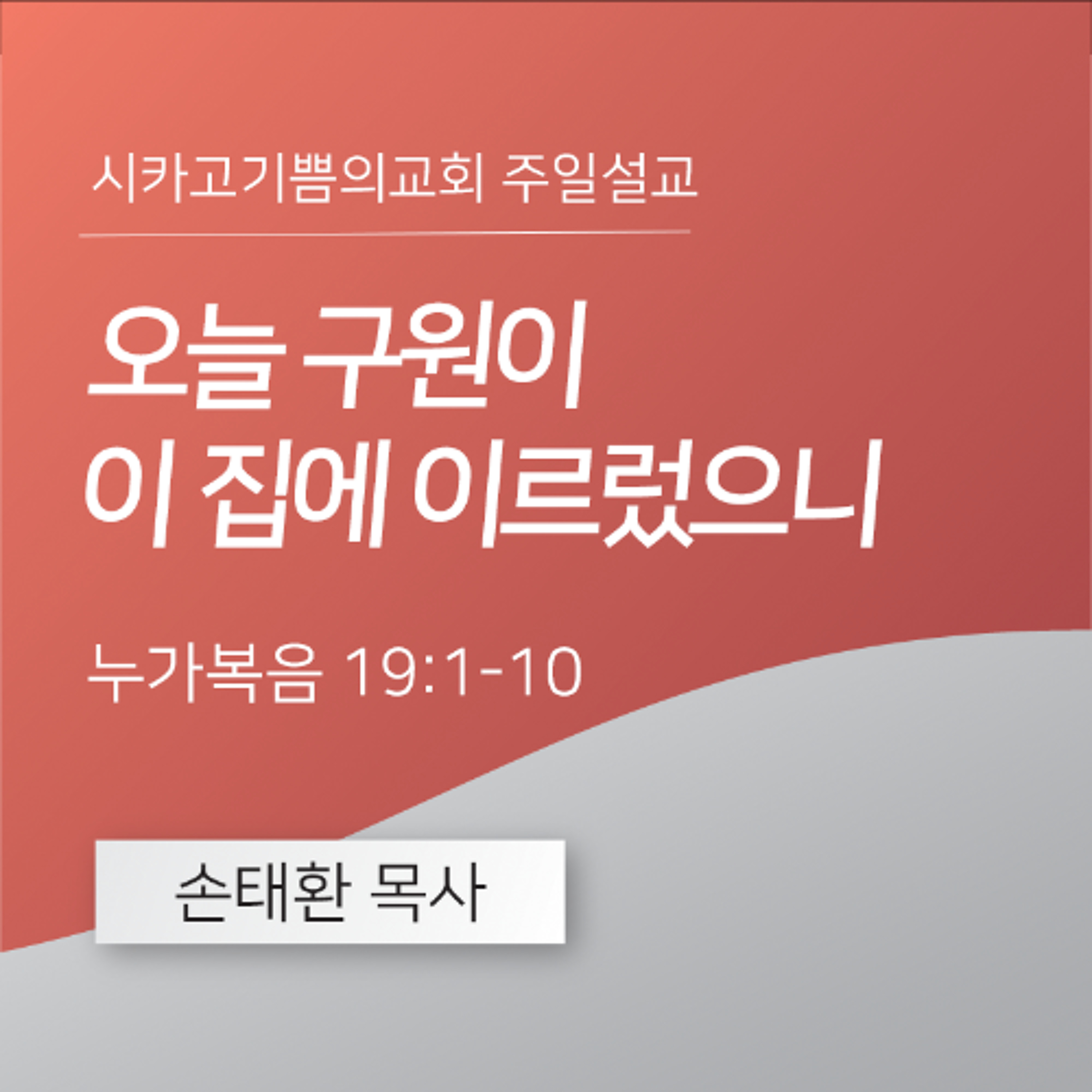 시카고기쁨의교회 주일설교

오늘 구원이
이 집에 이르렀으니

누가복음 19:1-10

손태환 목사